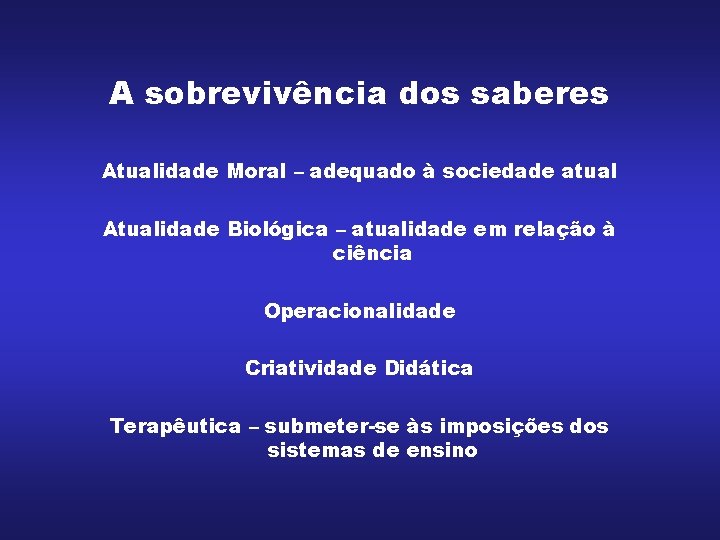 A sobrevivência dos saberes

Atualidade Moral – adequado à sociedade atual

Atualidade Biológica – atualidade em relação à ciência

Operacionalidade

Criatividade Didática

Terapêutica – submeter-se às imposições dos sistemas de ensino